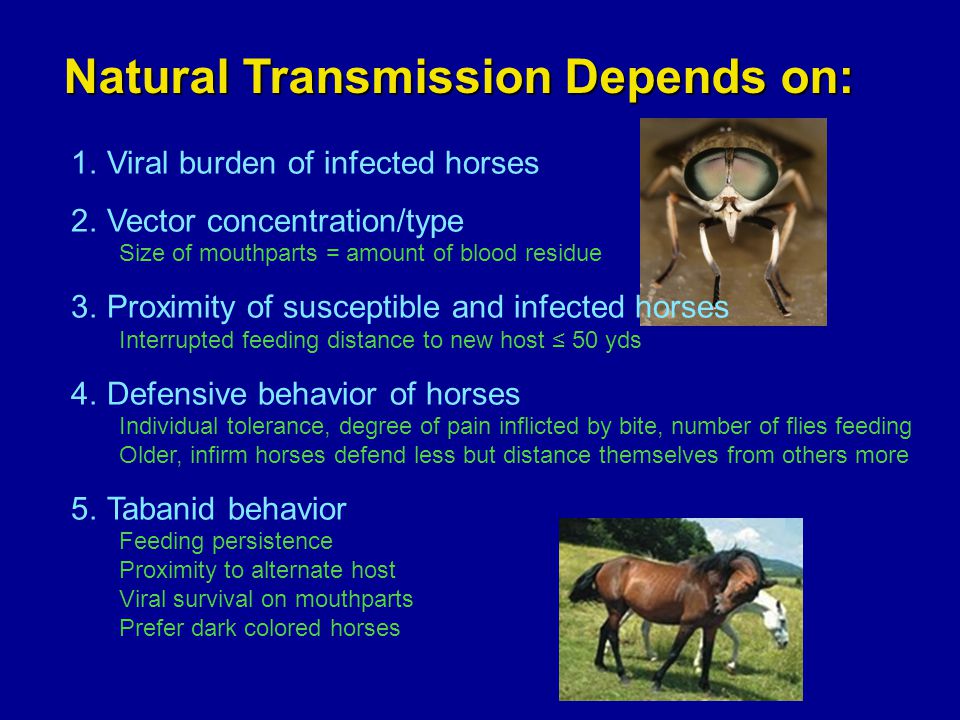 Natural Transmission Depends on:

1. Viral burden of infected horses

2. Vector concentration/type
Size of mouthparts = amount of blood residue

3. Proximity of susceptible and infected horses
Interrupted feeding distance to new host ≤ 50 yds

4. Defensive behavior of horses
Individual tolerance, degree of pain inflicted by bite, number of flies feeding
Older, infirm horses defend less but distance themselves from others more

5. Tabanid behavior
Feeding persistence
Proximity to alternate host
Viral survival on mouthparts
Prefer dark colored horses